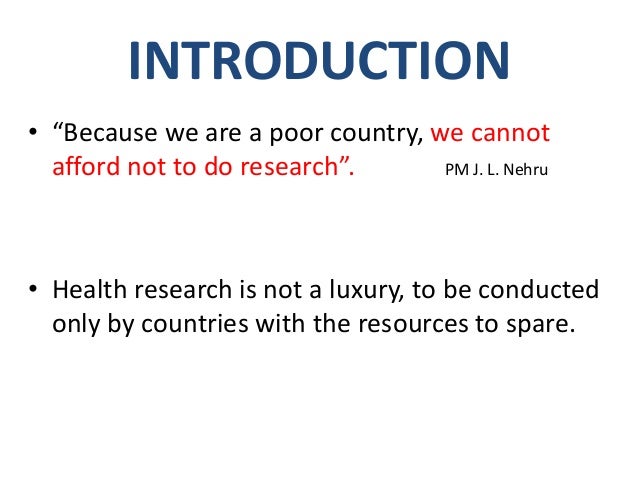 INTRODUCTION

• “Because we are a poor country, we cannot afford not to do research”. PM J. L. Nehru

• Health research is not a luxury, to be conducted only by countries with the resources to spare.